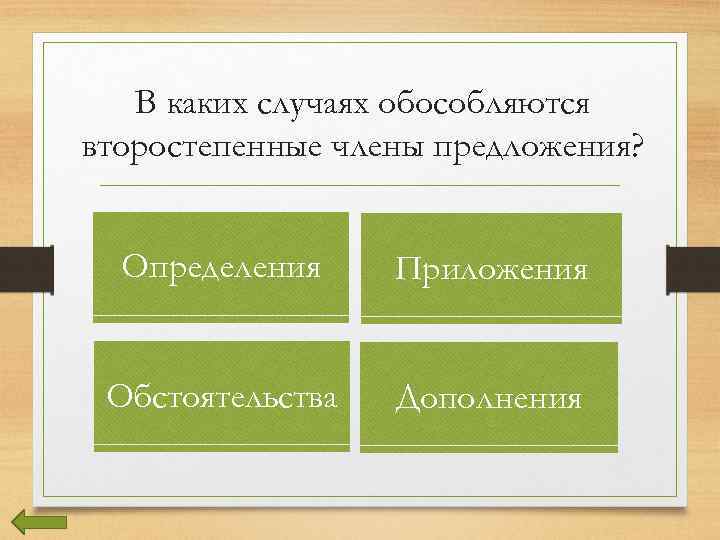 В каких случаях обособляются второстепенные члены предложения?

Определения

Приложения

Обстоятельства

Дополнения